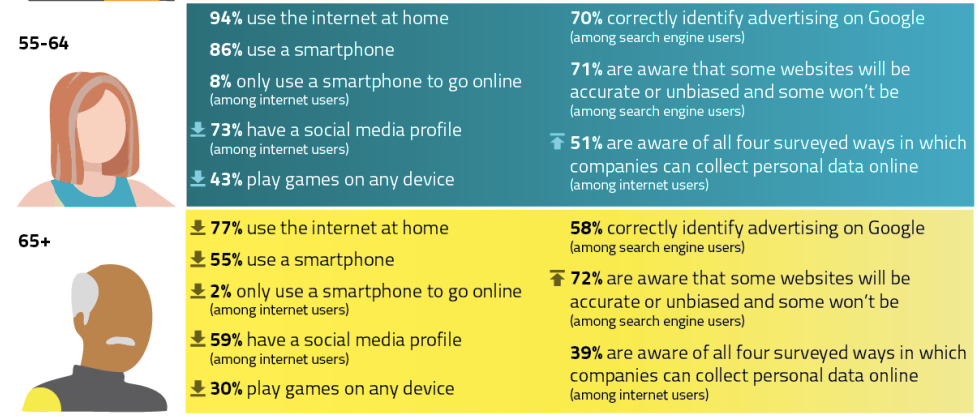 55-64

94% use the internet at home

86% use a smartphone

8% only use a smartphone to go online
(among internet users)

73% have a social media profile
(among internet users)

43% play games on any device

70% correctly identify advertising on Google
(among search engine users)

71% are aware that some websites will be accurate or unbiased and some won't be
(among search engine users)

51% are aware of all four surveyed ways in which companies can collect personal data online
(among internet users)

65+

77% use the internet at home

55% use a smartphone

2% only use a smartphone to go online
(among internet users)

59% have a social media profile
(among internet users)

30% play games on any device

58% correctly identify advertising on Google
(among search engine users)

72% are aware that some websites will be accurate or unbiased and some won't be
(among search engine users)

39% are aware of all four surveyed ways in which companies can collect personal data online
(among internet users)